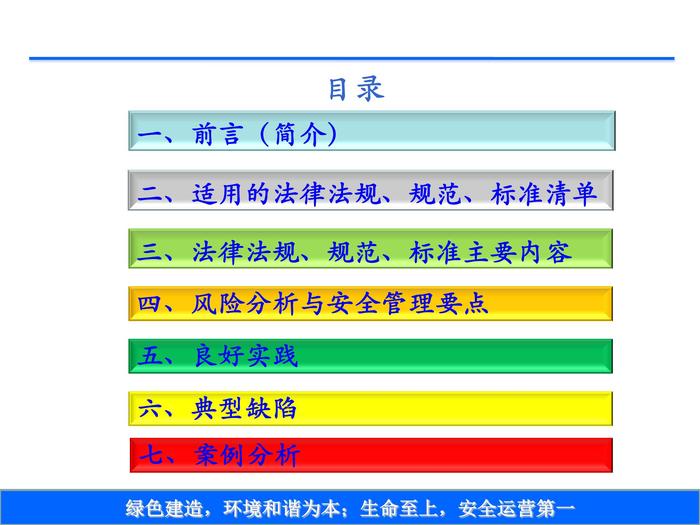 目录

一、前言（简介）

二、适用的法律法规、规范、标准清单

三、法律法规、规范、标准主要内容

四、风险分析与安全管理要点

五、良好实践

六、典型缺陷

七、案例分析

绿色建造，环境和谐为本；生命至上，安全运营第一